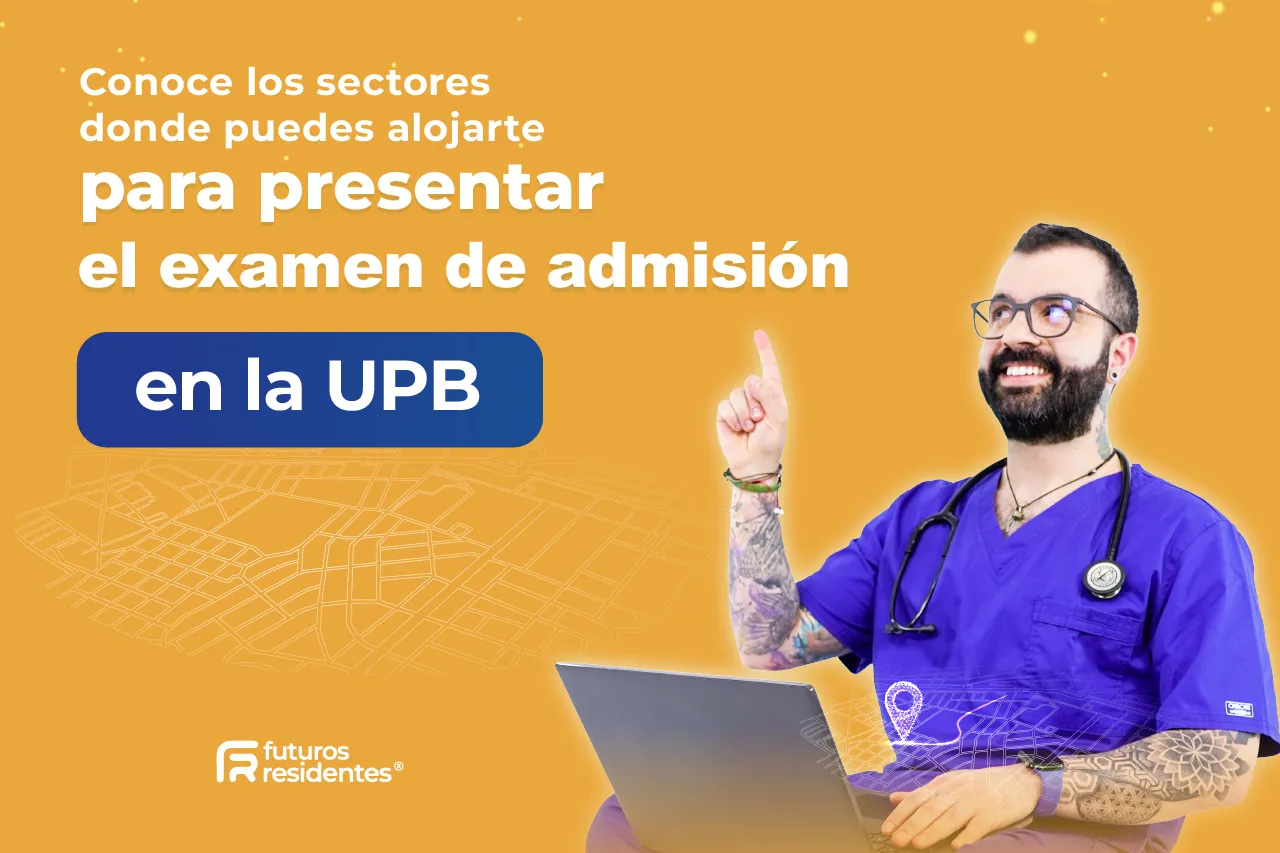 Conoce los sectores donde puedes alojarte
para presentar
el examen de admisión
en la UPB

futuros residentes®